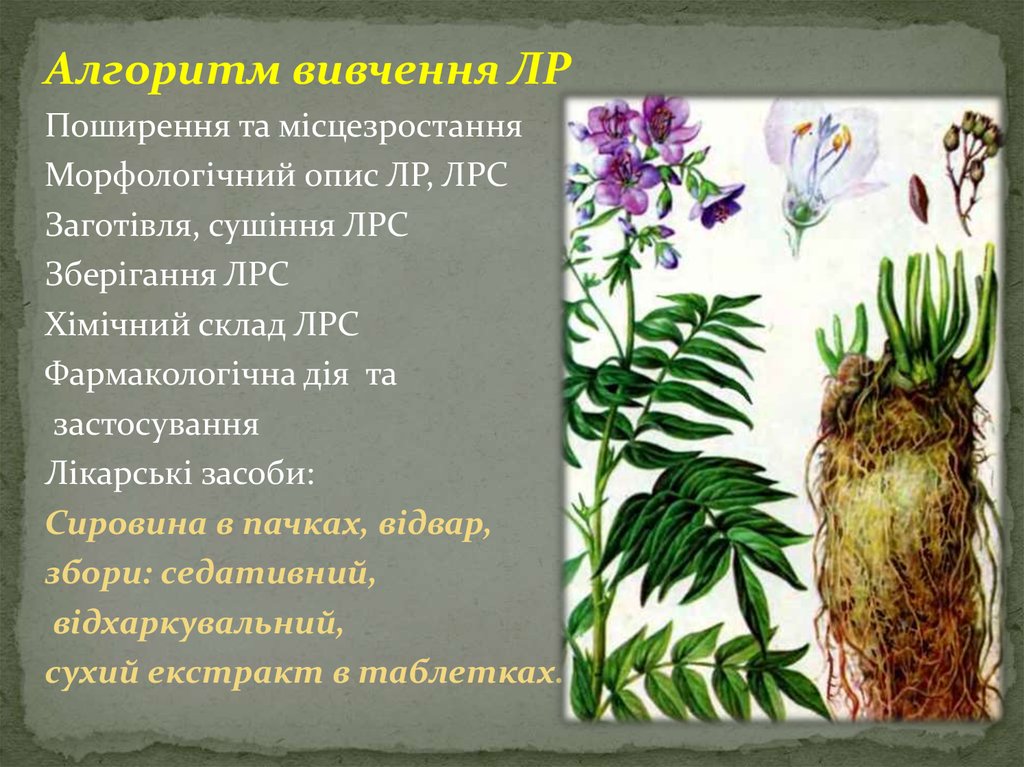 Алгоритм вивчення ЛР

Поширення та місцезростання
Морфологічний опис ЛР, ЛРС
Заготівля, сушіння ЛРС
Зберігання ЛРС
Хімічний склад ЛРС
Фармакологічна дія та застосування
Лікарські засоби:
Сировина в пачках, відвар, збори: седативний, відхаркувальний, сухий екстракт в таблетках.